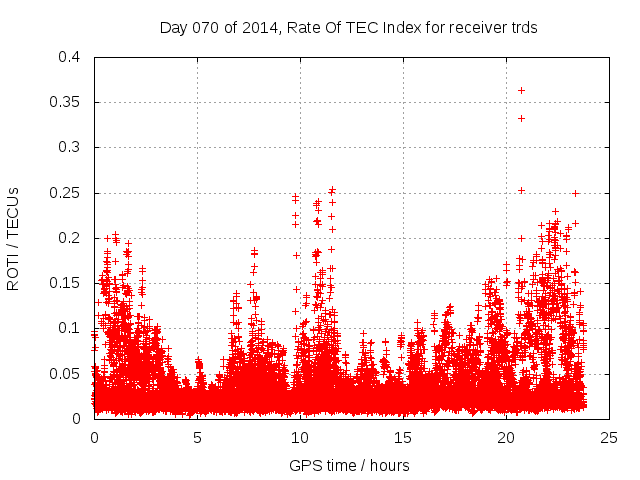 Day 070 of 2014, Rate Of TEC Index for receiver trds

ROTI / TECUs

0.4
0.35
0.3
0.25
0.2
0.15
0.1
0.05
0

0
5
10
15
20
25

GPS time / hours